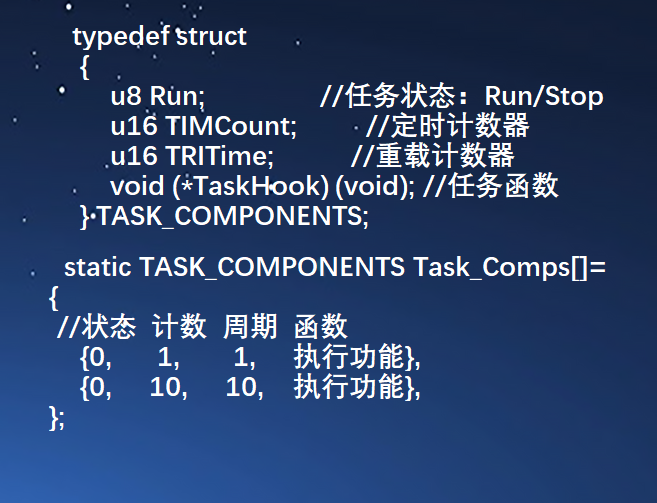 typedef struct
{
u8 Run; //任务状态：Run/Stop
u16 TIMCount; //定时计数器
u16 TRITime; //重载计数器
void (*TaskHook) (void); //任务函数
} TASK_COMPONENTS;

static TASK_COMPONENTS Task_Comps[]=
{
//状态 计数 周期 函数
{0, 1, 1, 执行功能},
{0, 10, 10, 执行功能},
};